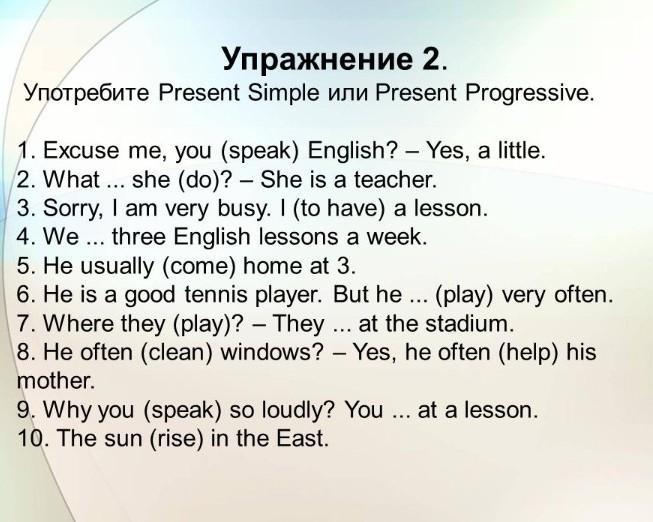 Упражнение 2.
Употребите Present Simple или Present Progressive.

1. Excuse me, you (speak) English? – Yes, a little.
2. What ... she (do)? – She is a teacher.
3. Sorry, I am very busy. I (to have) a lesson.
4. We ... three English lessons a week.
5. He usually (come) home at 3.
6. He is a good tennis player. But he ... (play) very often.
7. Where they (play)? – They ... at the stadium.
8. He often (clean) windows? – Yes, he often (help) his mother.
9. Why you (speak) so loudly? You ... at a lesson.
10. The sun (rise) in the East.